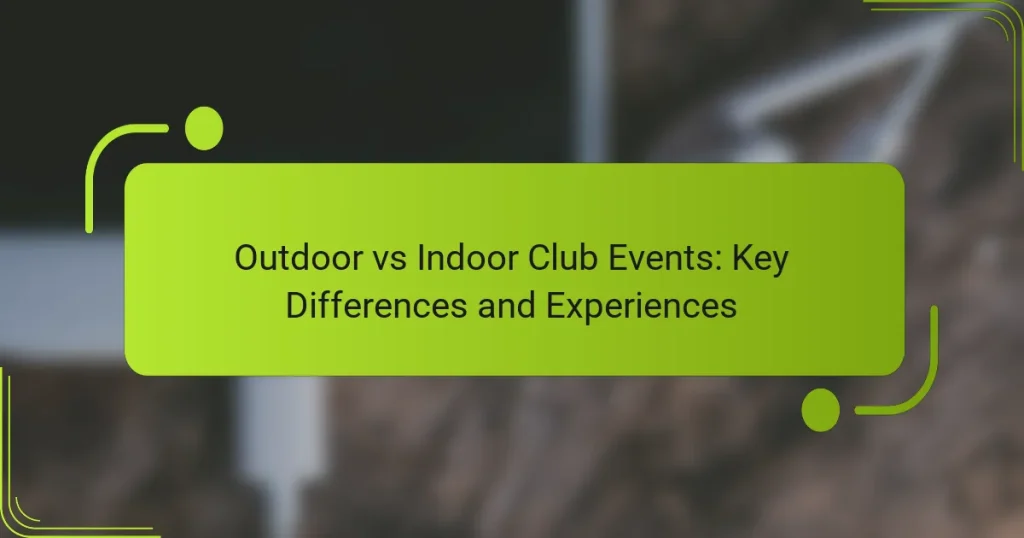 Outdoor vs Indoor Club Events: Key Differences and Experiences